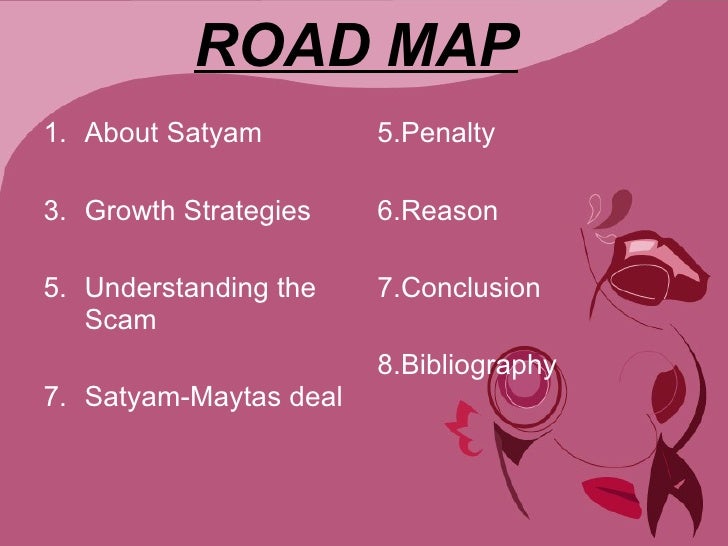 ROAD MAP

1. About Satyam

3. Growth Strategies

5. Understanding the Scam

7. Satyam-Maytas deal

5.Penalty

6.Reason

7.Conclusion

8.Bibliography